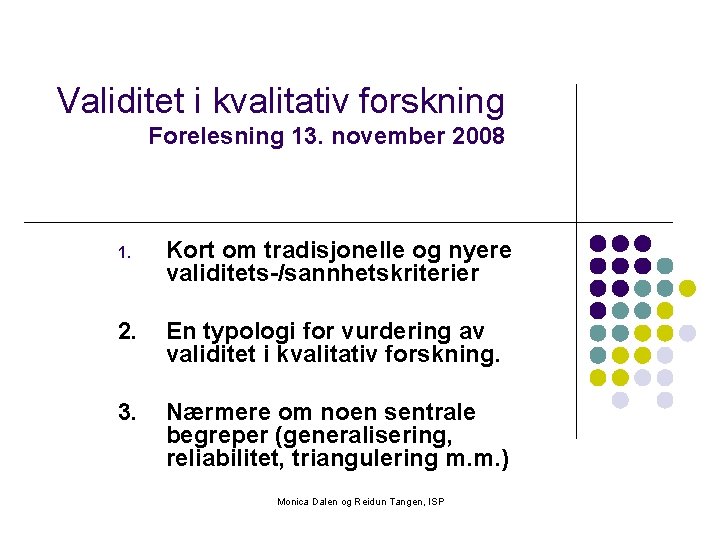 Validitet i kvalitativ forskning
Forelesning 13. november 2008

1. Kort om tradisjonelle og nyere validitets-/sannhetskriterier

2. En typologi for vurdering av validitet i kvalitativ forskning.

3. Nærmere om noen sentrale begreper (generalisering, reliabilitet, triangulering m.m.)

Monica Dalen og Reidun Tangen, ISP